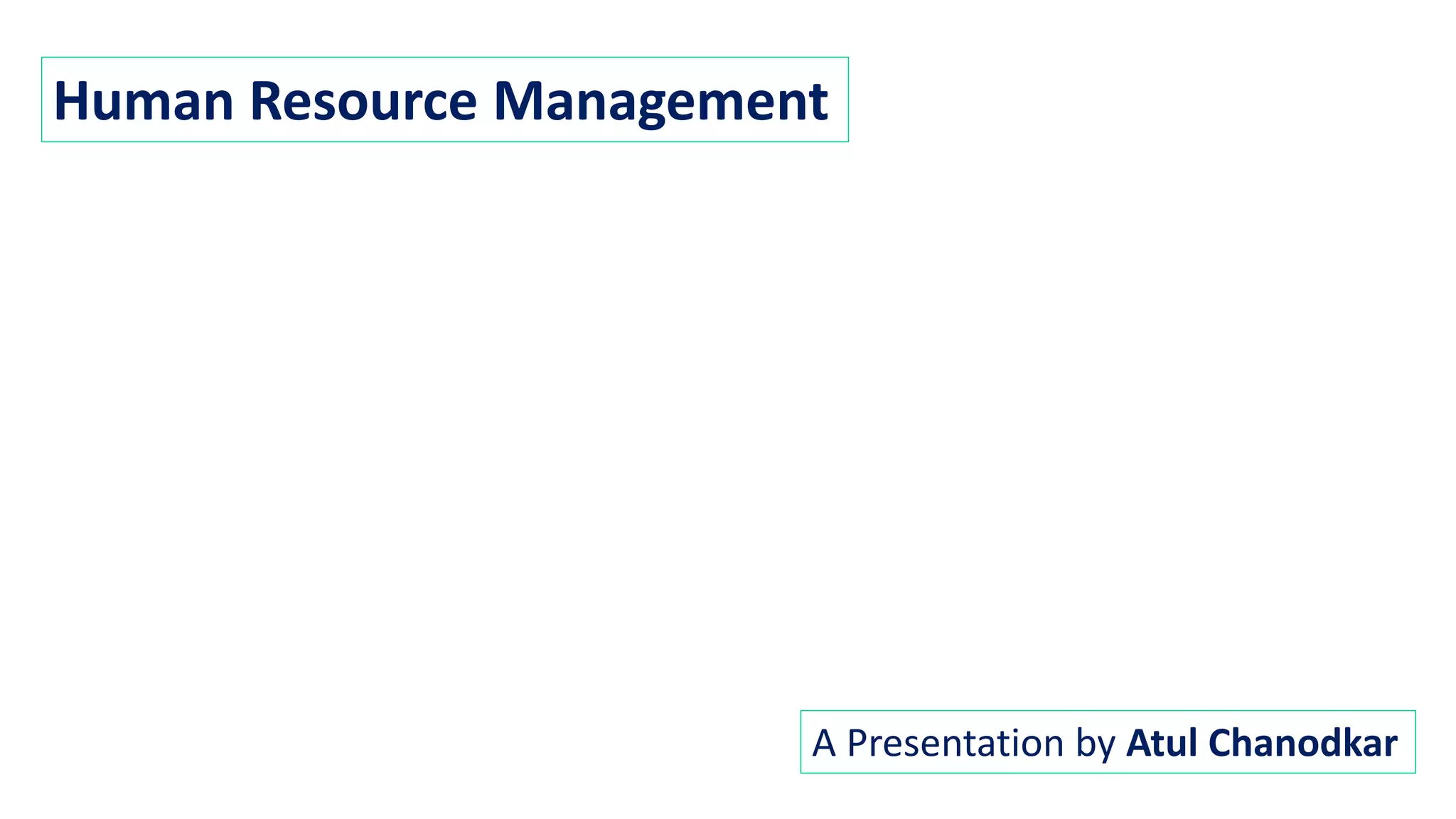 Human Resource Management

A Presentation by Atul Chanodkar